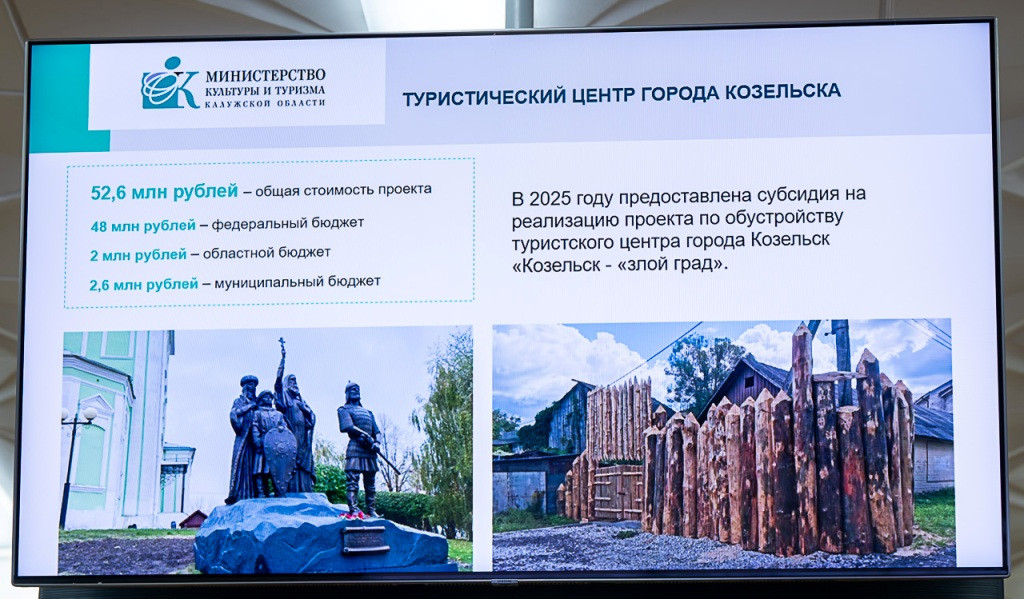 МИНИСТЕРСТВО КУЛЬТУРЫ И ТУРИЗМА КАЛУЖСКОЙ ОБЛАСТИ

ТУРИСТИЧЕСКИЙ ЦЕНТР ГОРОДА КОЗЕЛЬСКА

52,6 млн рублей – общая стоимость проекта
48 млн рублей – федеральный бюджет
2 млн рублей – областной бюджет
2,6 млн рублей – муниципальный бюджет

В 2025 году предоставлена субсидия на реализацию проекта по обустройству туристского центра города Козельск «Козельск - «злой град».